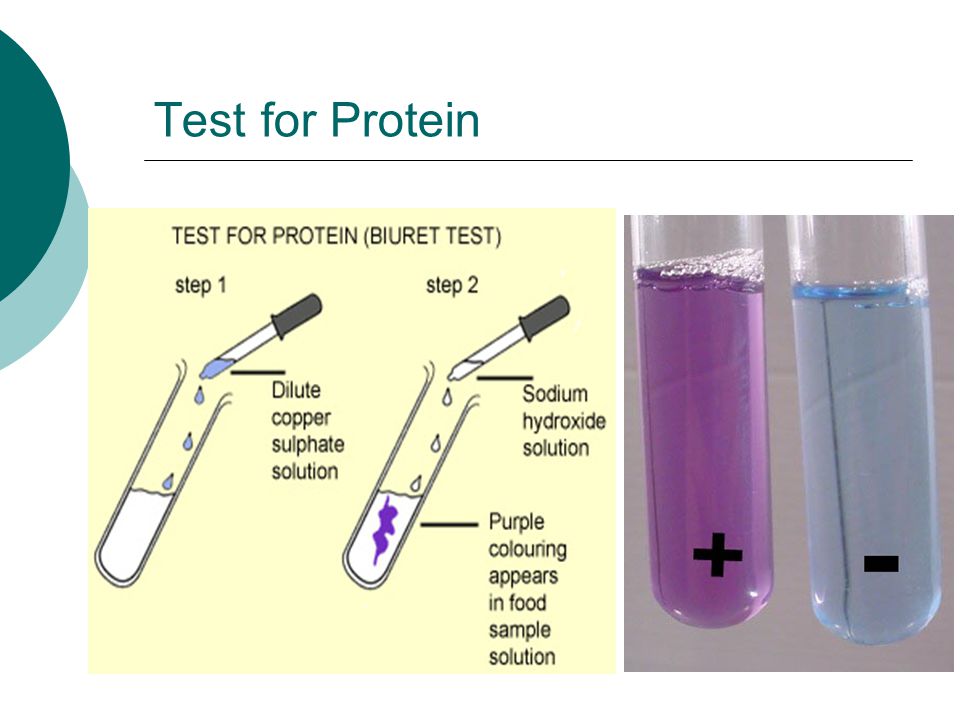 Test for Protein

TEST FOR PROTEIN (BIURET TEST)

step 1

Dilute copper sulphate solution

step 2

Sodium hydroxide solution

Purple colouring appears in food sample solution

+

-